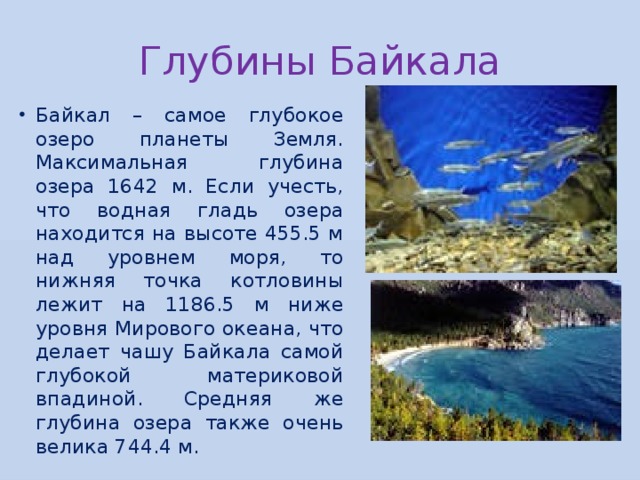 Глубины Байкала

• Байкал – самое глубокое озеро планеты Земля. Максимальная глубина озера 1642 м. Если учесть, что водная гладь озера находится на высоте 455.5 м над уровнем моря, то нижняя точка котловины лежит на 1186.5 м ниже уровня Мирового океана, что делает чашу Байкала самой глубокой материковой впадиной. Средняя же глубина озера также очень велика 744.4 м.